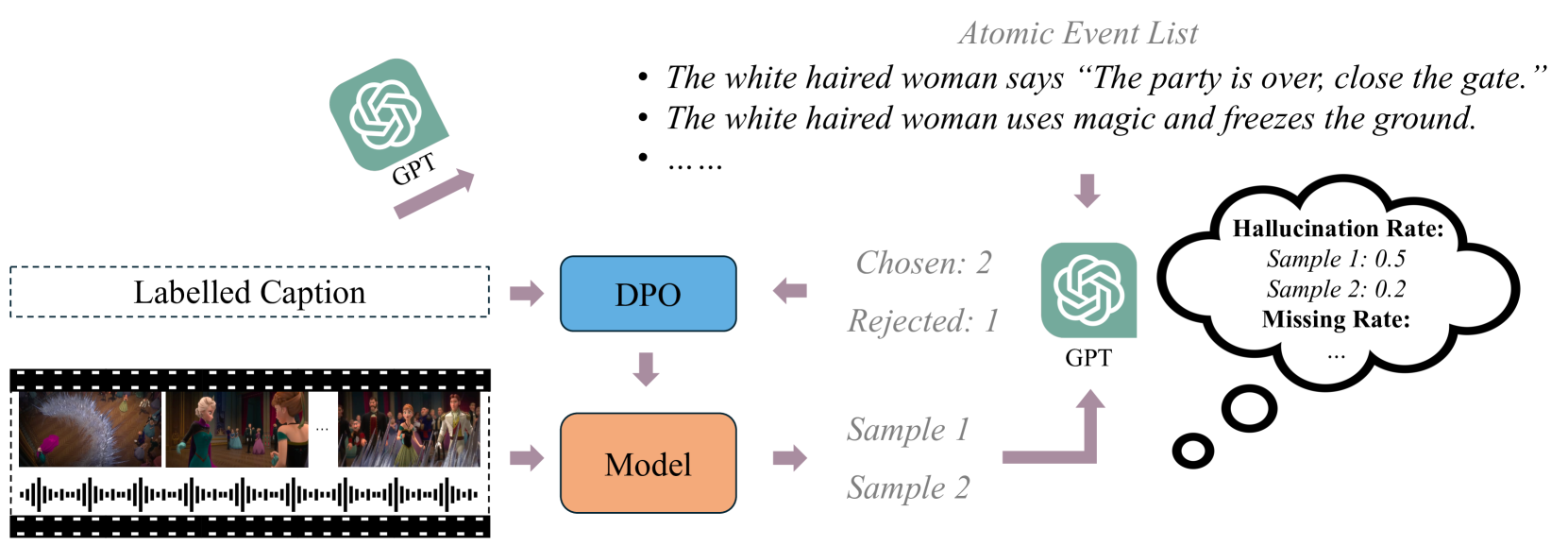 Atomic Event List

• The white haired woman says "The party is over, close the gate."
• The white haired woman uses magic and freezes the ground.
• ……

GPT

Labelled Caption

DPO

Chosen: 2

Rejected: 1

GPT

Hallucination Rate:
Sample 1: 0.5
Sample 2: 0.2
Missing Rate:
...

...

Model

Sample 1

Sample 2